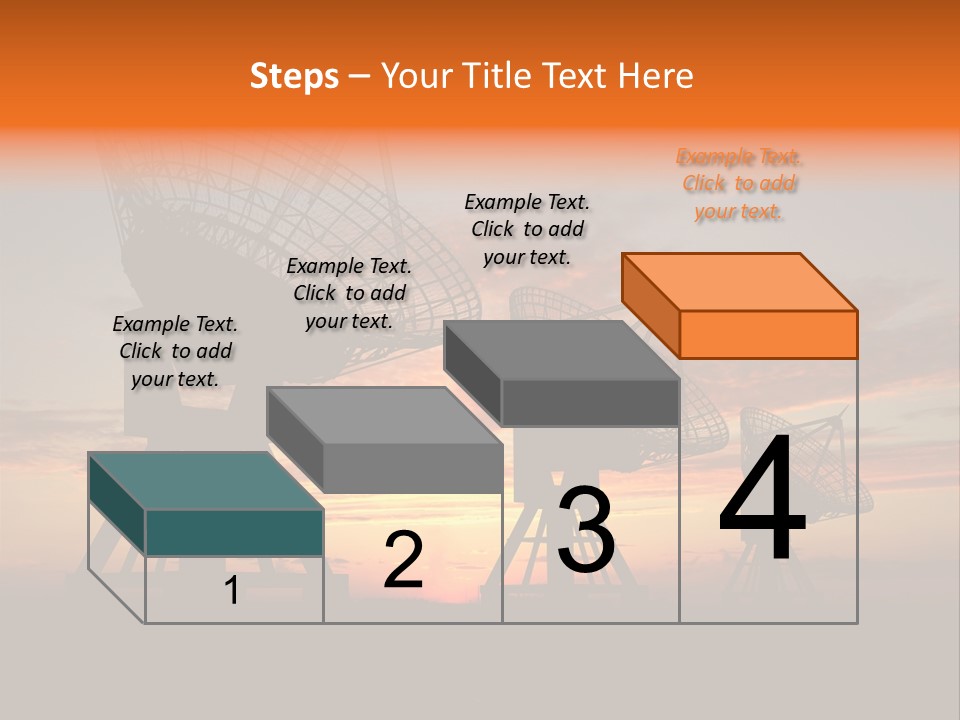 Steps – Your Title Text Here

Example Text. Click to add your text.

Example Text. Click to add your text.

Example Text. Click to add your text.

Example Text. Click to add your text.

1

2

3

4